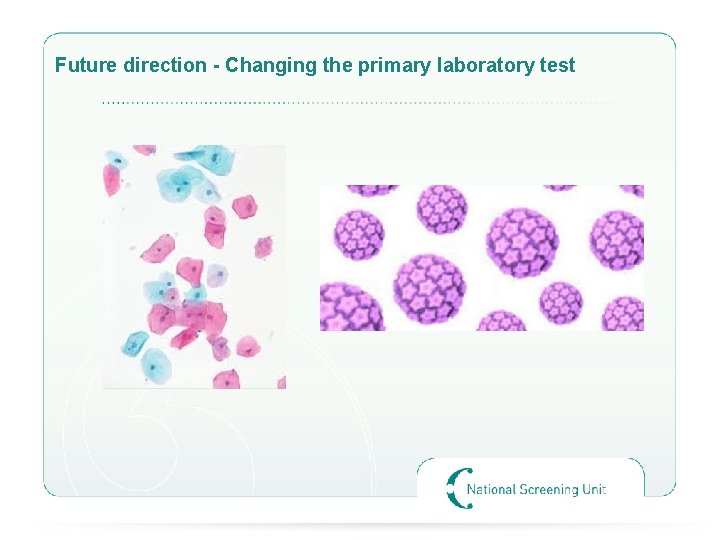 Future direction - Changing the primary laboratory test

National Screening Unit